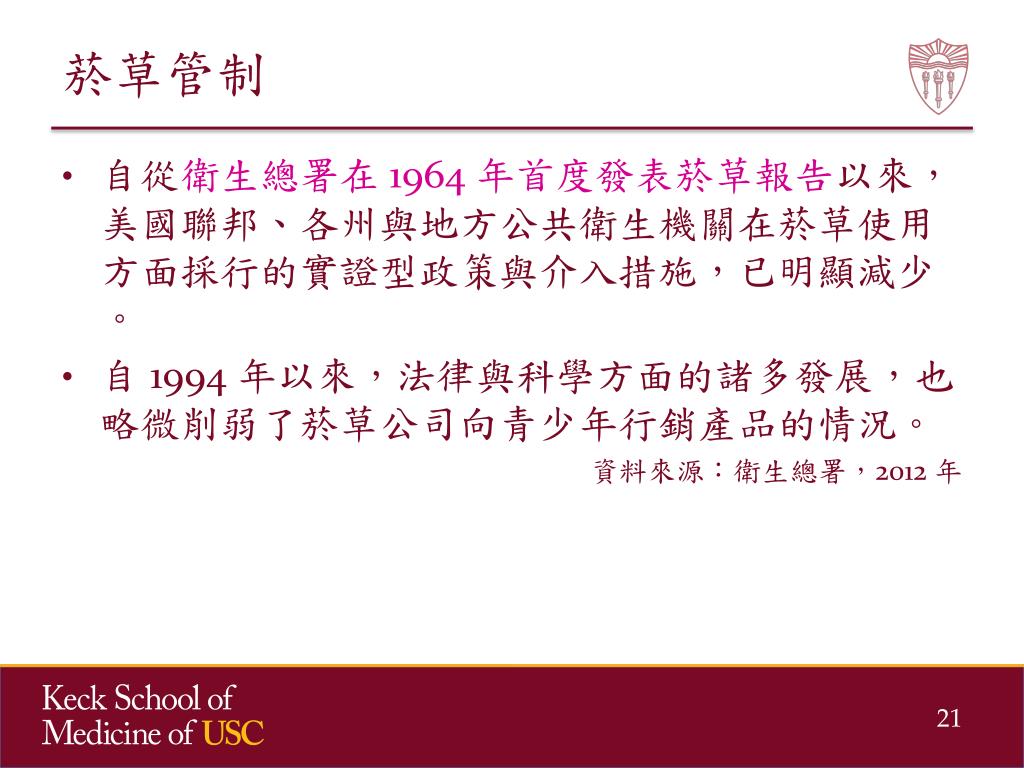 菸草管制

• 自從衛生總署在 1964 年首度發表菸草報告以來，美國聯邦、各州與地方公共衛生機關在菸草使用方面採行的實證型政策與介入措施，已明顯減少。

• 自 1994 年以來，法律與科學方面的諸多發展，也略微削弱了菸草公司向青少年行銷產品的情況。

資料來源：衛生總署，2012 年

Keck School of Medicine of USC

21